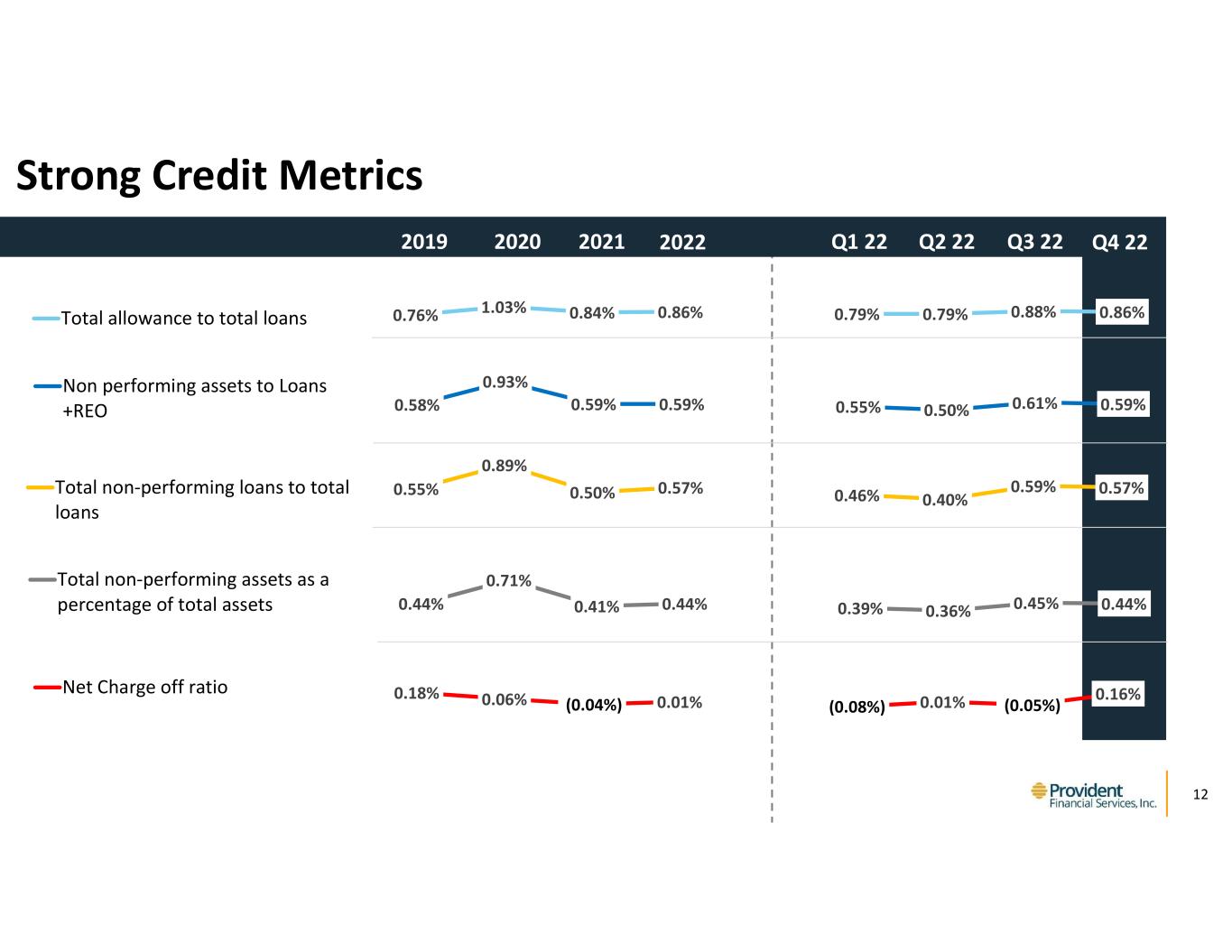 Strong Credit Metrics

| | 2019 | 2020 | 2021 | 2022 | Q1 22 | Q2 22 | Q3 22 | Q4 22 |
|---|---|---|---|---|---|---|---|---|
| Total allowance to total loans | 0.76% | 1.03% | 0.84% | 0.86% | 0.79% | 0.79% | 0.88% | 0.86% |
| Non performing assets to Loans +REO | 0.58% | 0.93% | 0.59% | 0.59% | 0.55% | 0.50% | 0.61% | 0.59% |
| Total non-performing loans to total loans | 0.55% | 0.89% | 0.50% | 0.57% | 0.46% | 0.40% | 0.59% | 0.57% |
| Total non-performing assets as a percentage of total assets | 0.44% | 0.71% | 0.41% | 0.44% | 0.39% | 0.36% | 0.45% | 0.44% |
| Net Charge off ratio | 0.18% | 0.06% | (0.04%) | 0.01% | (0.08%) | 0.01% | (0.05%) | 0.16% |

Provident Financial Services, Inc.

12